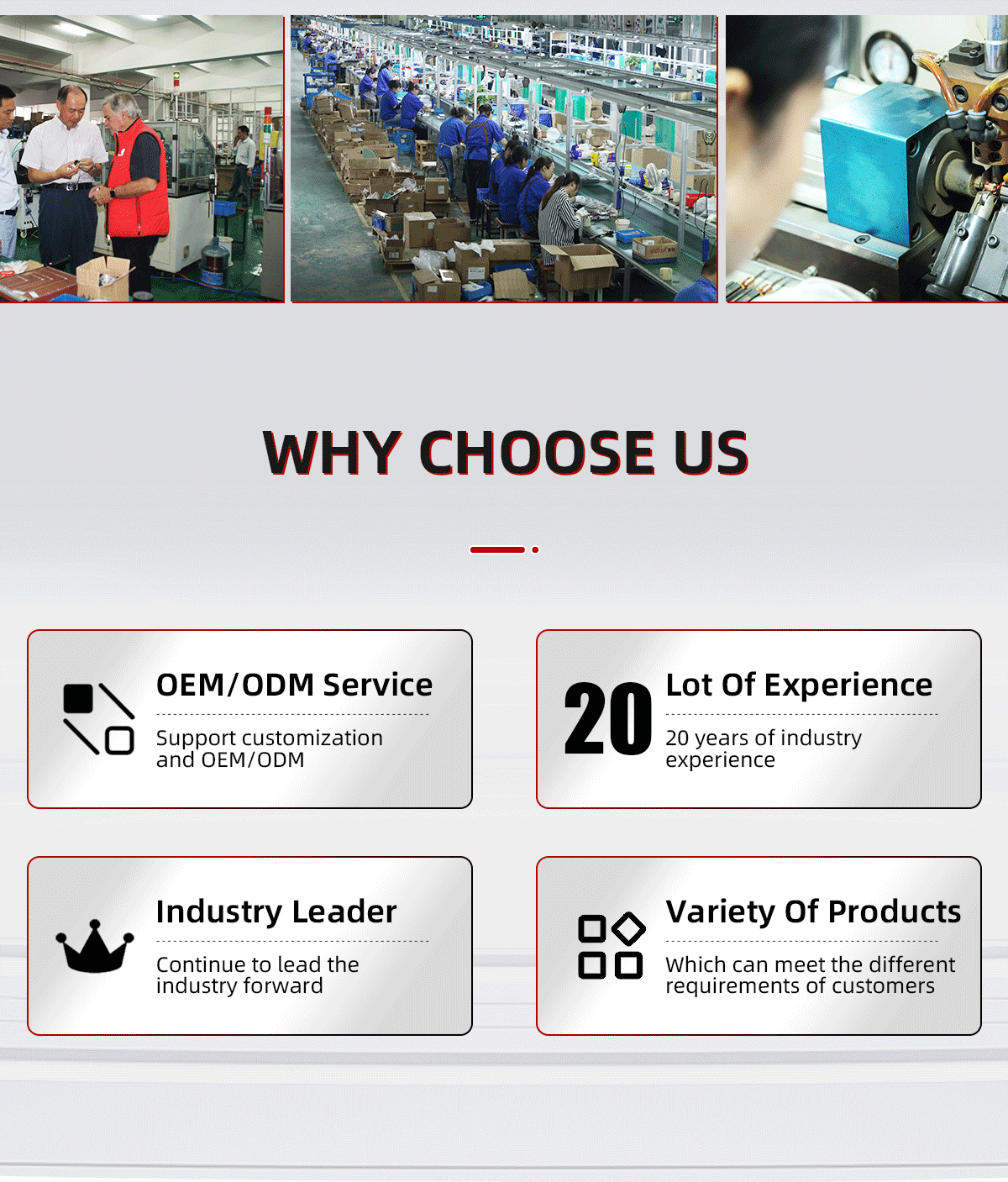 WHY CHOOSE US

OEM/ODM Service

Support customization and OEM/ODM

20

Lot Of Experience

20 years of industry experience

Industry Leader

Continue to lead the industry forward

Variety Of Products

Which can meet the different requirements of customers